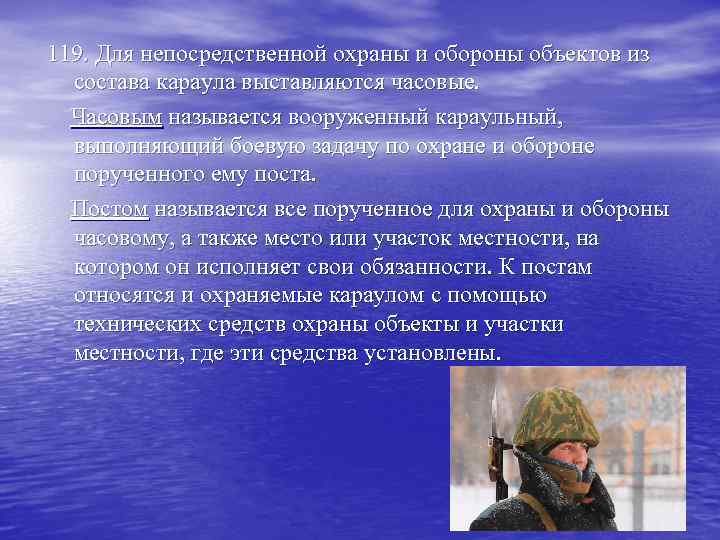 119. Для непосредственной охраны и обороны объектов из состава караула выставляются часовые.

Часовым называется вооруженный караульный, выполняющий боевую задачу по охране и обороне порученного ему поста.

Постом называется все порученное для охраны и обороны часовому, а также место или участок местности, на котором он исполняет свои обязанности. К постам относятся и охраняемые караулом с помощью технических средств охраны объекты и участки местности, где эти средства установлены.